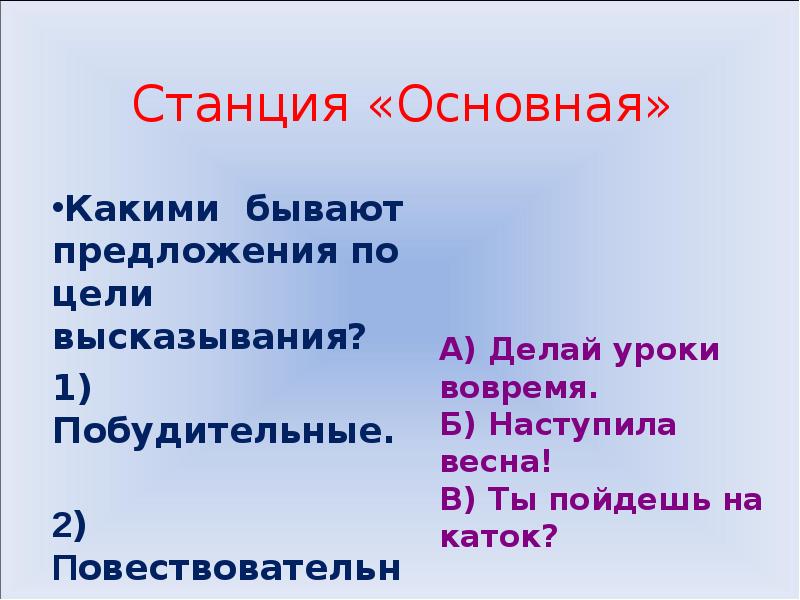 Станция «Основная»

•Какими бывают предложения по цели высказывания?

1) Побудительные.

2) Повествовательн

А) Делай уроки вовремя.
Б) Наступила весна!
В) Ты пойдешь на каток?